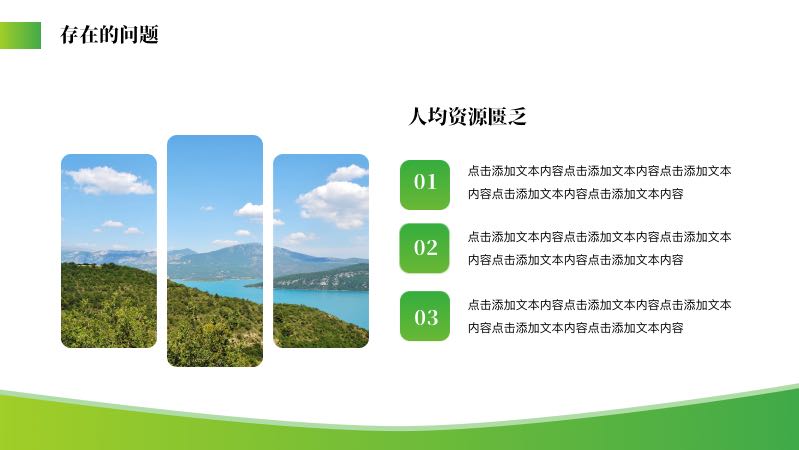 存在的问题

人均资源匮乏

01
点击添加文本内容点击添加文本内容点击添加文本内容点击添加文本内容点击添加文本内容

02
点击添加文本内容点击添加文本内容点击添加文本内容点击添加文本内容点击添加文本内容

03
点击添加文本内容点击添加文本内容点击添加文本内容点击添加文本内容点击添加文本内容